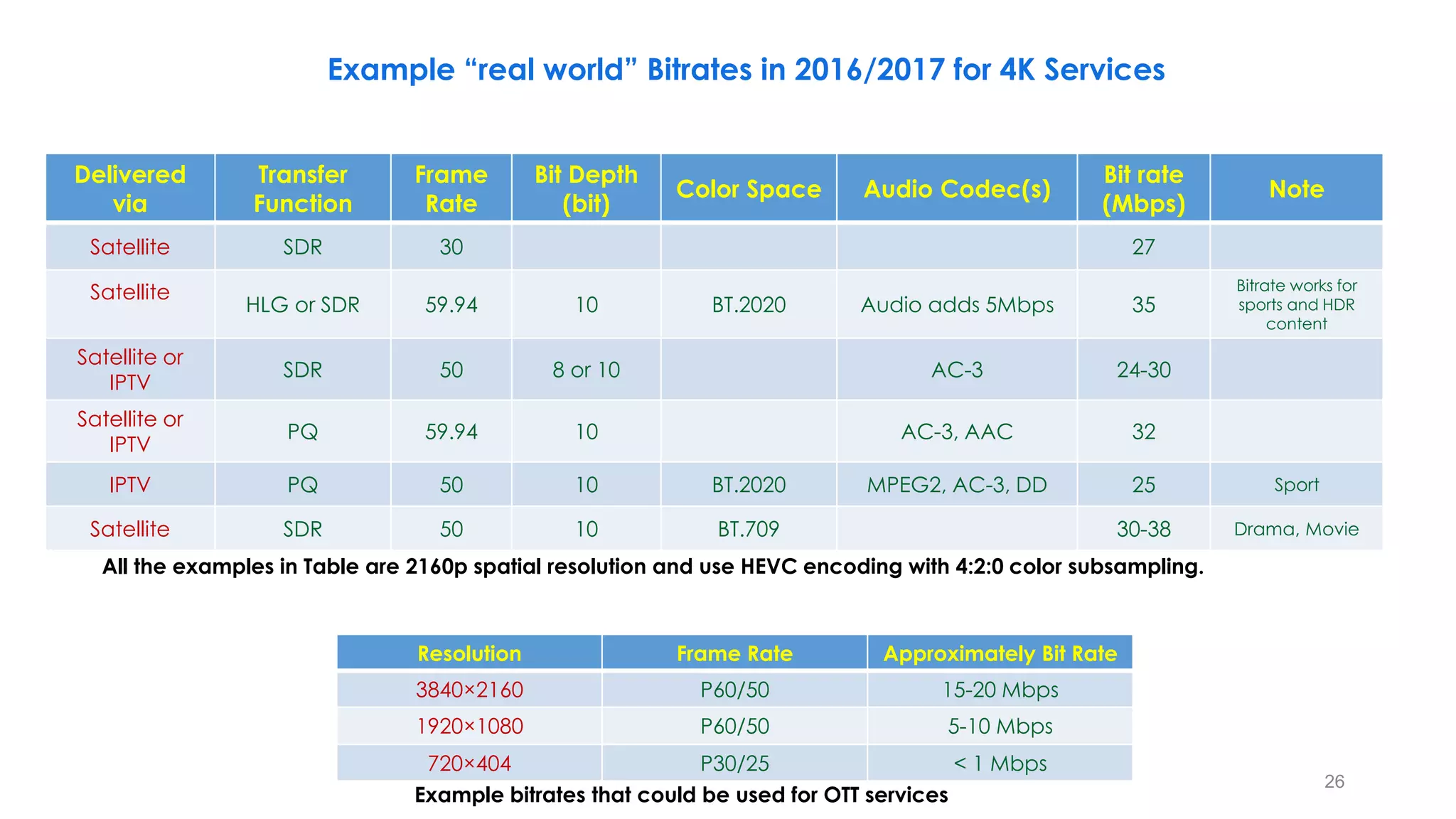 Example “real world” Bitrates in 2016/2017 for 4K Services

| Delivered via | Transfer Function | Frame Rate | Bit Depth (bit) | Color Space | Audio Codec(s) | Bit rate (Mbps) | Note |
|---|---|---|---|---|---|---|---|
| Satellite | SDR | 30 | | | | 27 | |
| Satellite | HLG or SDR | 59.94 | 10 | BT.2020 | Audio adds 5Mbps | 35 | Bitrate works for sports and HDR content |
| Satellite or IPTV | SDR | 50 | 8 or 10 | | AC-3 | 24-30 | |
| Satellite or IPTV | PQ | 59.94 | 10 | | AC-3, AAC | 32 | |
| IPTV | PQ | 50 | 10 | BT.2020 | MPEG2, AC-3, DD | 25 | Sport |
| Satellite | SDR | 50 | 10 | BT.709 | | 30-38 | Drama, Movie |

All the examples in Table are 2160p spatial resolution and use HEVC encoding with 4:2:0 color subsampling.

| Resolution | Frame Rate | Approximately Bit Rate |
|---|---|---|
| 3840×2160 | P60/50 | 15-20 Mbps |
| 1920×1080 | P60/50 | 5-10 Mbps |
| 720×404 | P30/25 | < 1 Mbps |

Example bitrates that could be used for OTT services

26